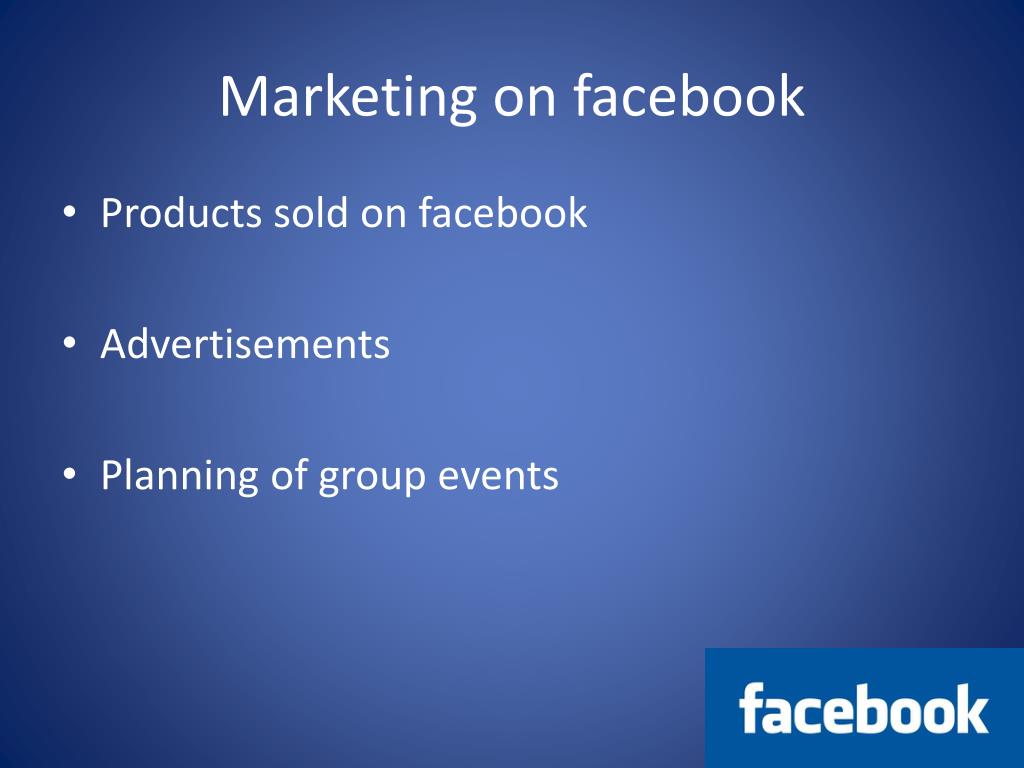 Marketing on facebook

• Products sold on facebook

• Advertisements

• Planning of group events

facebook